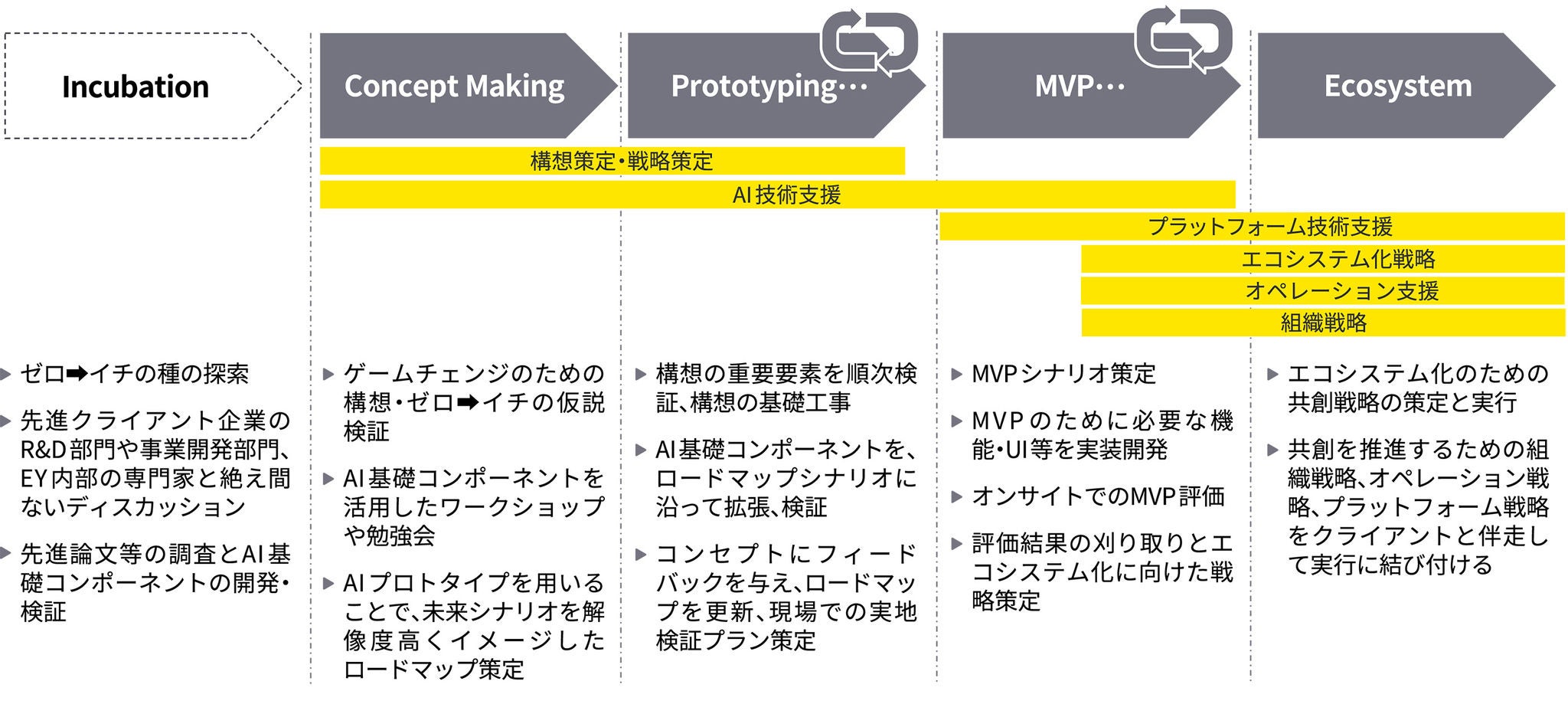 Incubation

Concept Making

Prototyping…

MVP…

Ecosystem

構想策定・戦略策定

AI技術支援

プラットフォーム技術支援

エコシステム化戦略

オペレーション支援

組織戦略

▶ ゼロ➡イチの種の探索

▶ 先進クライアント企業のR&D部門や事業開発部門、EY内部の専門家と絶え間ないディスカッション

▶ 先進論文等の調査とAI基礎コンポーネントの開発・検証

▶ ゲームチェンジのための構想・ゼロ➡イチの仮説検証

▶ AI基礎コンポーネントを活用したワークショップや勉強会

▶ AIプロトタイプを用いることで、未来シナリオを解像度高くイメージしたロードマップ策定

▶ 構想の重要要素を順次検証、構想の基礎工事

▶ AI基礎コンポーネントを、ロードマップシナリオに沿って拡張、検証

▶ コンセプトにフィードバックを与え、ロードマップを更新、現場での実地検証プラン策定

▶ MVPシナリオ策定

▶ MVPのために必要な機能・UI等を実装開発

▶ オンサイトでのMVP評価

▶ 評価結果の刈り取りとエコシステム化に向けた戦略策定

▶ エコシステム化のための共創戦略の策定と実行

▶ 共創を推進するための組織戦略、オペレーション戦略、プラットフォーム戦略をクライアントと伴走して実行に結び付ける